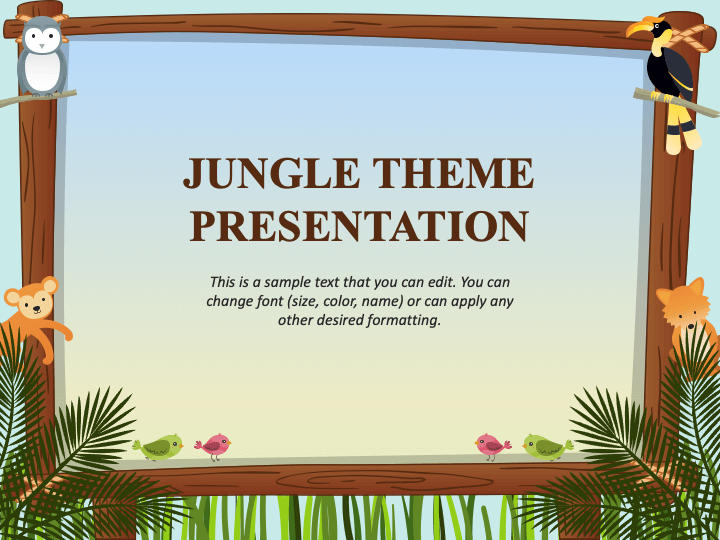 JUNGLE THEME PRESENTATION

This is a sample text that you can edit. You can change font (size, color, name) or can apply any other desired formatting.